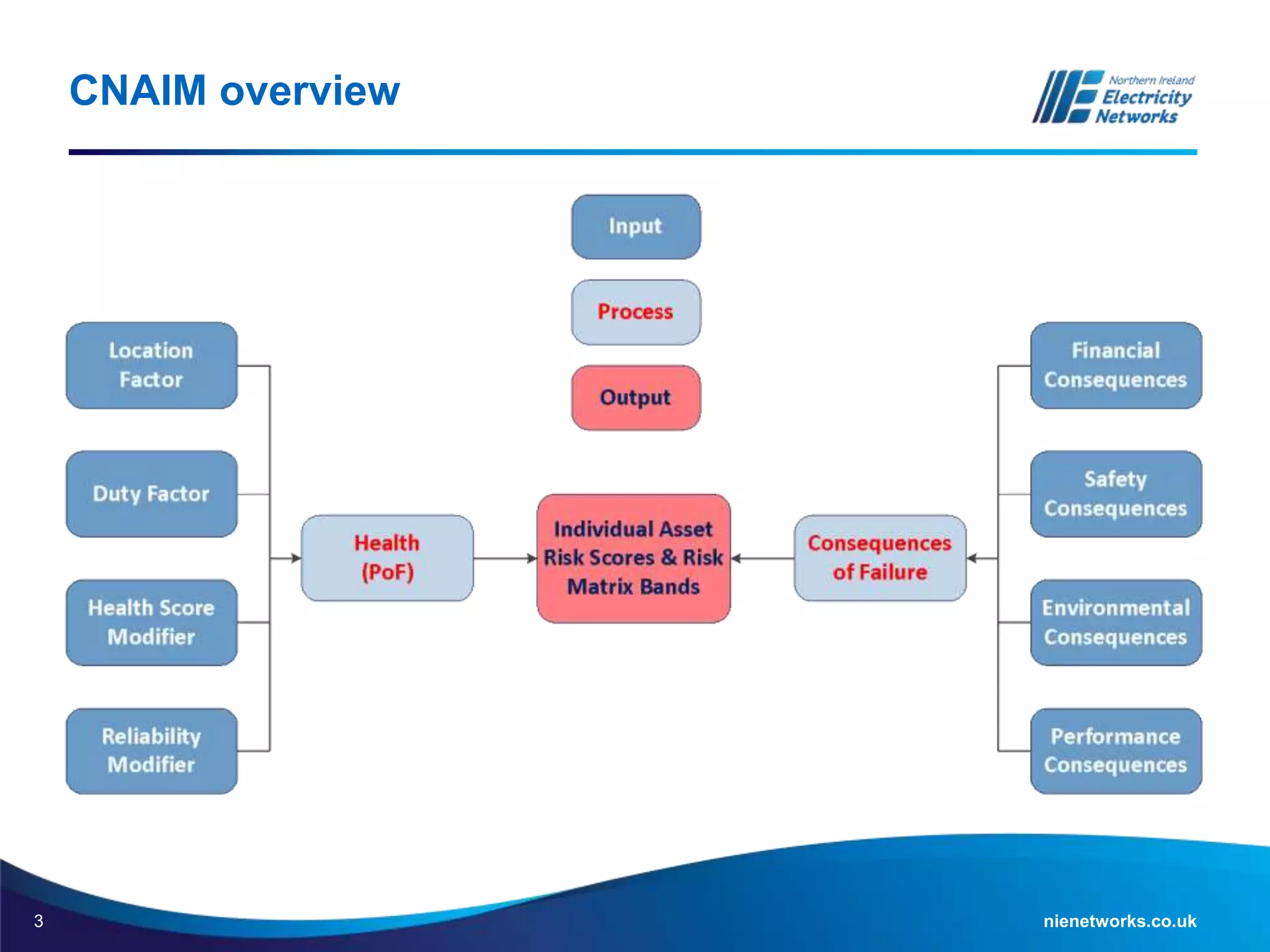 CNAIM overview

Northern Ireland Electricity Networks

Input

Process

Output

Location Factor

Duty Factor

Health Score Modifier

Reliability Modifier

Health (PoF)

Individual Asset Risk Scores & Risk Matrix Bands

Consequences of Failure

Financial Consequences

Safety Consequences

Environmental Consequences

Performance Consequences

3

nienetworks.co.uk